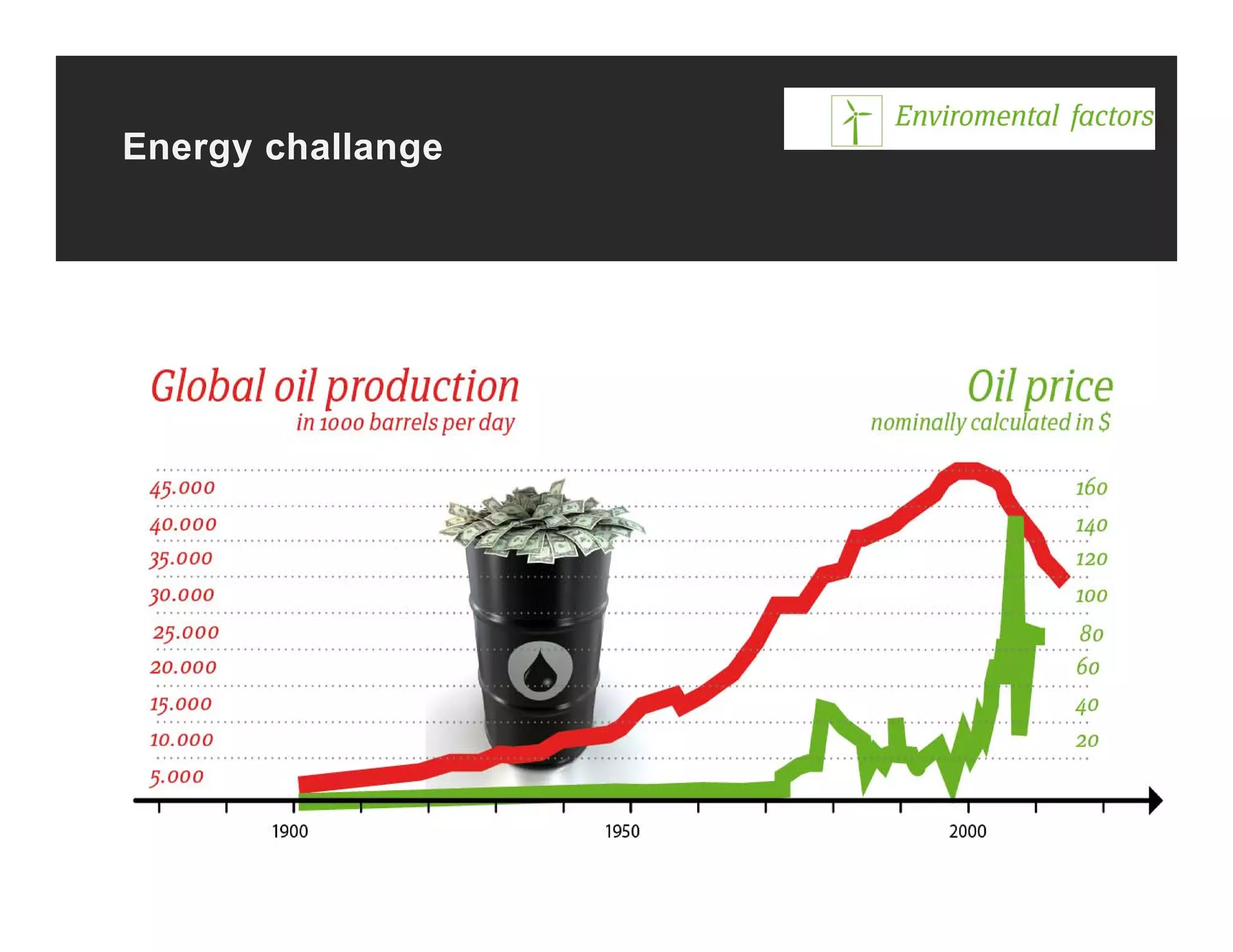 Energy challange

Enviromental factors

Global oil production
in 1000 barrels per day

Oil price
nominally calculated in $

45.000
40.000
35.000
30.000
25.000
20.000
15.000
10.000
5.000

160
140
120
100
80
60
40
20

1900
1950
2000